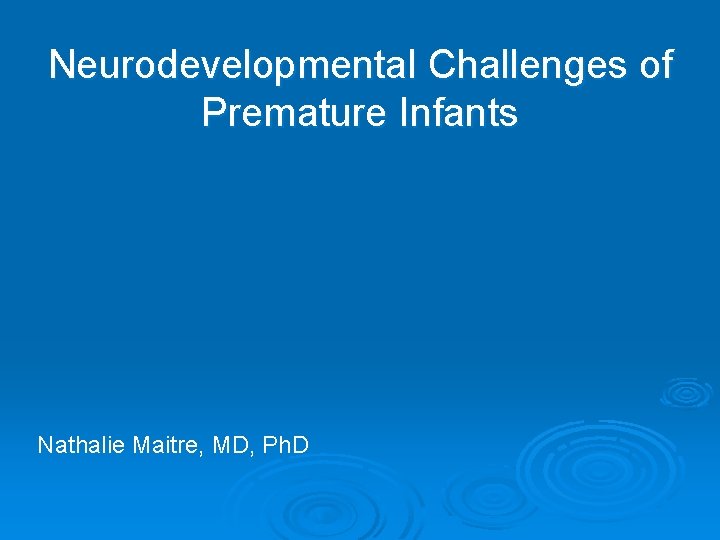 Neurodevelopmental Challenges of Premature Infants

Nathalie Maitre, MD, PhD